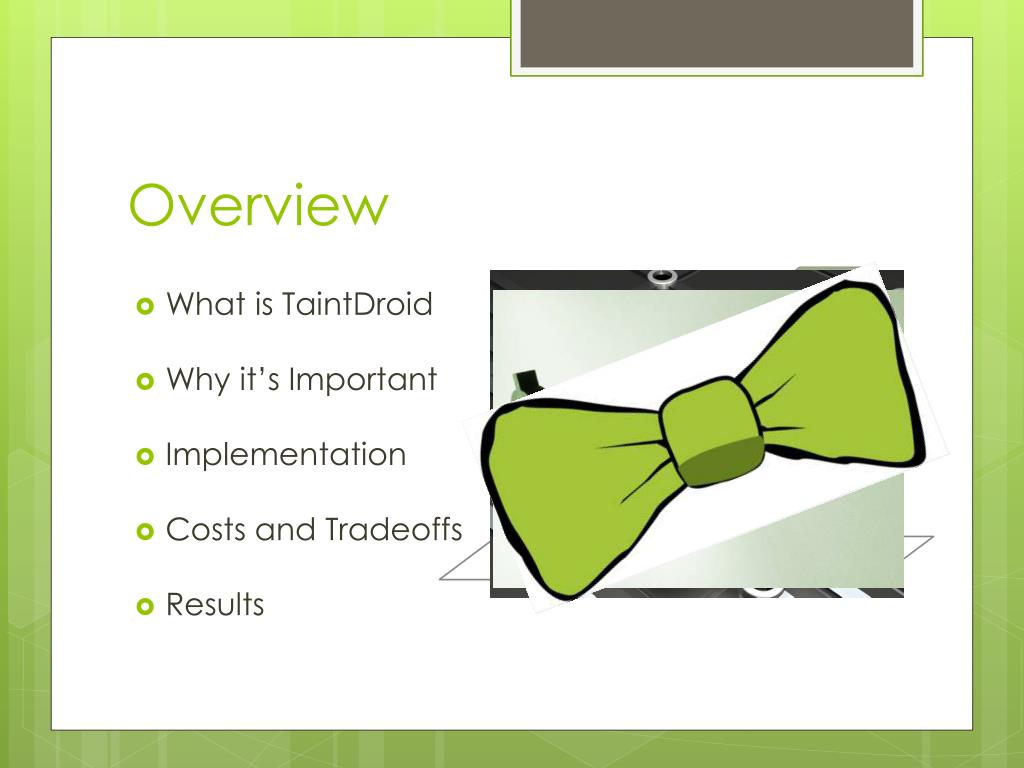 Overview

What is TaintDroid

Why it's Important

Implementation

Costs and Tradeoffs

Results